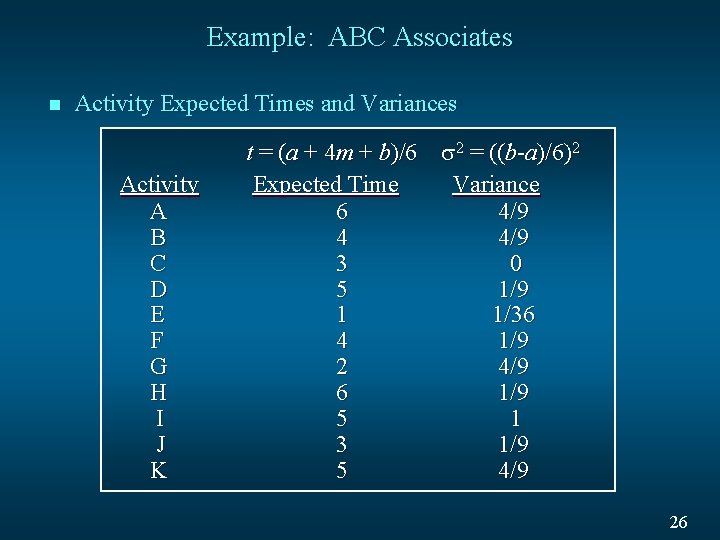 Example: ABC Associates

■ Activity Expected Times and Variances

| | $t = (a + 4m + b)/6$ | $\sigma^2 = ((b-a)/6)^2$ |
|---|---|---|
| Activity | Expected Time | Variance |
| A | 6 | 4/9 |
| B | 4 | 4/9 |
| C | 3 | 0 |
| D | 5 | 1/9 |
| E | 1 | 1/36 |
| F | 4 | 1/9 |
| G | 2 | 4/9 |
| H | 6 | 1/9 |
| I | 5 | 1 |
| J | 3 | 1/9 |
| K | 5 | 4/9 |

26